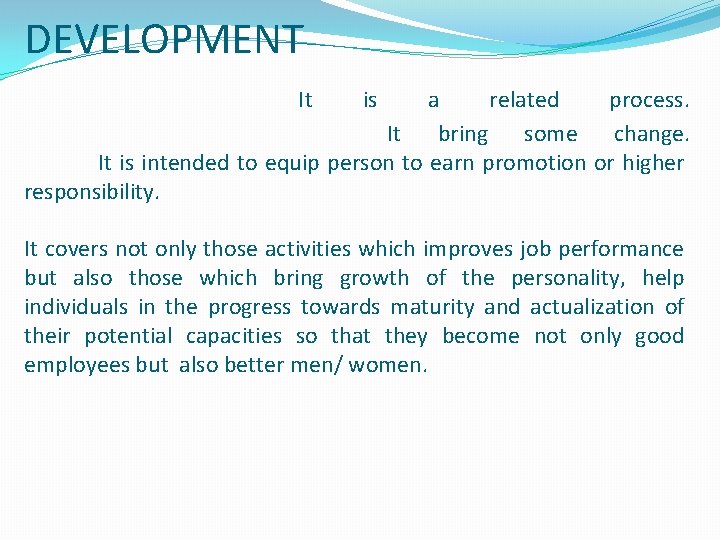 DEVELOPMENT

It is a related process. It bring some change. It is intended to equip person to earn promotion or higher responsibility.

It covers not only those activities which improves job performance but also those which bring growth of the personality, help individuals in the progress towards maturity and actualization of their potential capacities so that they become not only good employees but also better men/ women.